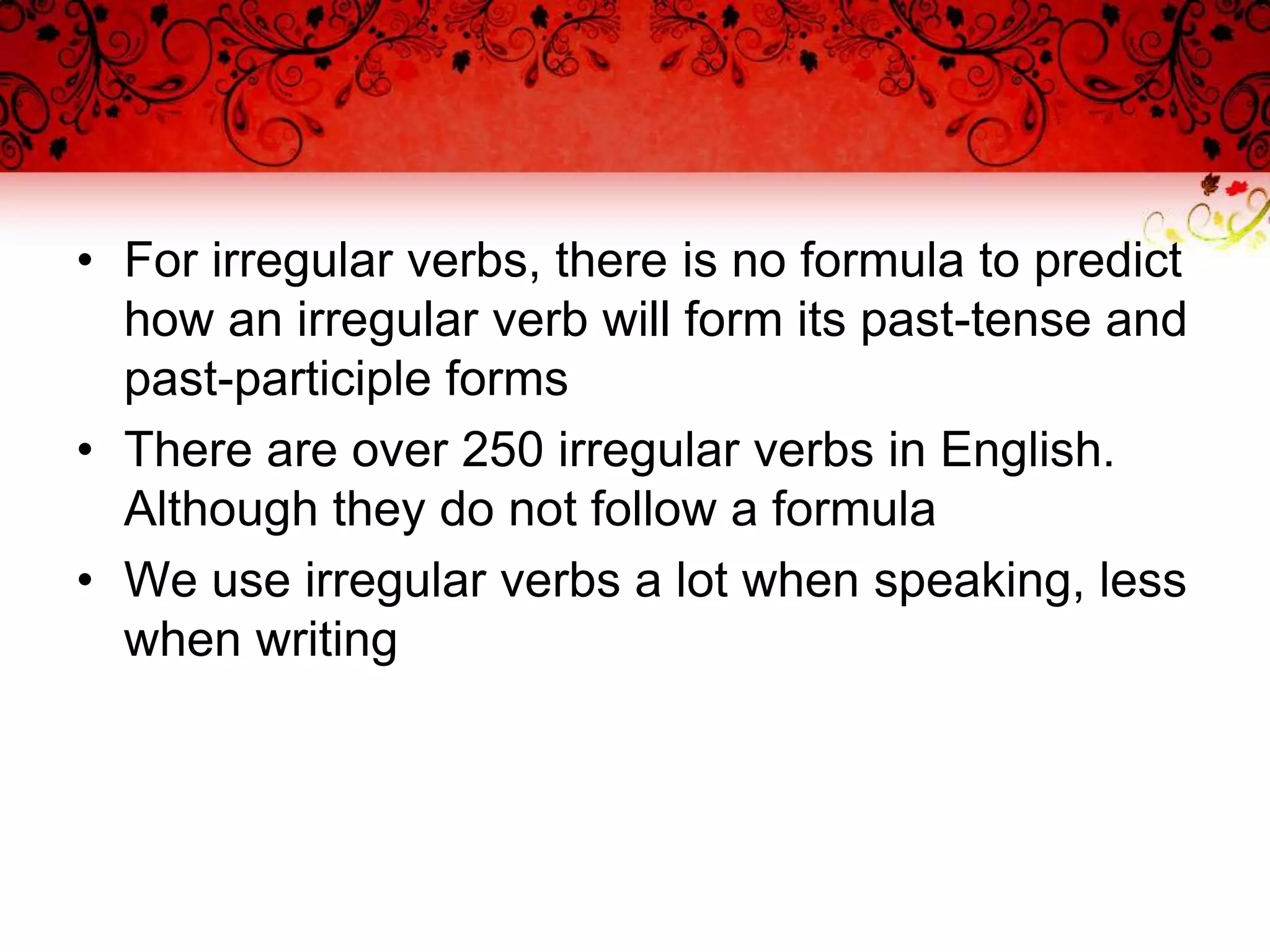 • For irregular verbs, there is no formula to predict how an irregular verb will form its past-tense and past-participle forms

• There are over 250 irregular verbs in English. Although they do not follow a formula

• We use irregular verbs a lot when speaking, less when writing